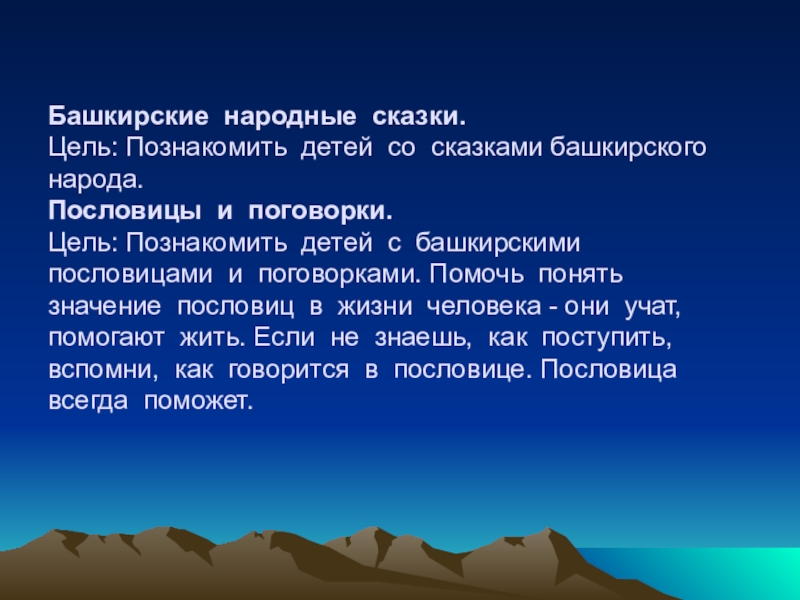 Башкирские народные сказки.
Цель: Познакомить детей со сказками башкирского народа.
Пословицы и поговорки.
Цель: Познакомить детей с башкирскими пословицами и поговорками. Помочь понять значение пословиц в жизни человека - они учат, помогают жить. Если не знаешь, как поступить, вспомни, как говорится в пословице. Пословица всегда поможет.